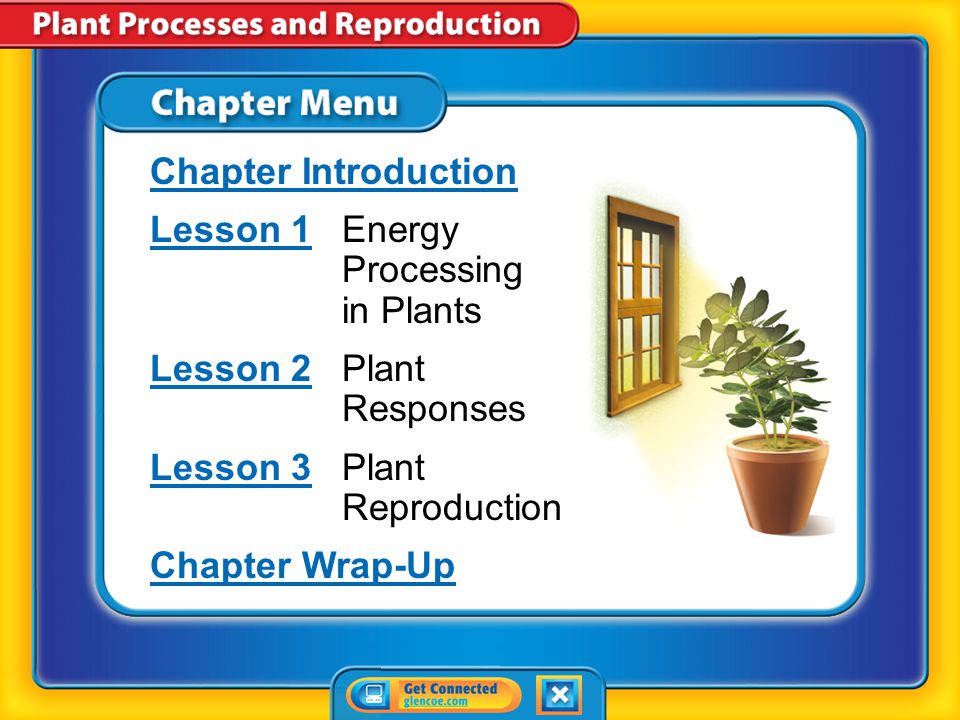 Plant Processes and Reproduction

Chapter Menu

Chapter Introduction

Lesson 1 Energy Processing in Plants

Lesson 2 Plant Responses

Lesson 3 Plant Reproduction

Chapter Wrap-Up

Get Connected
glencoe.com